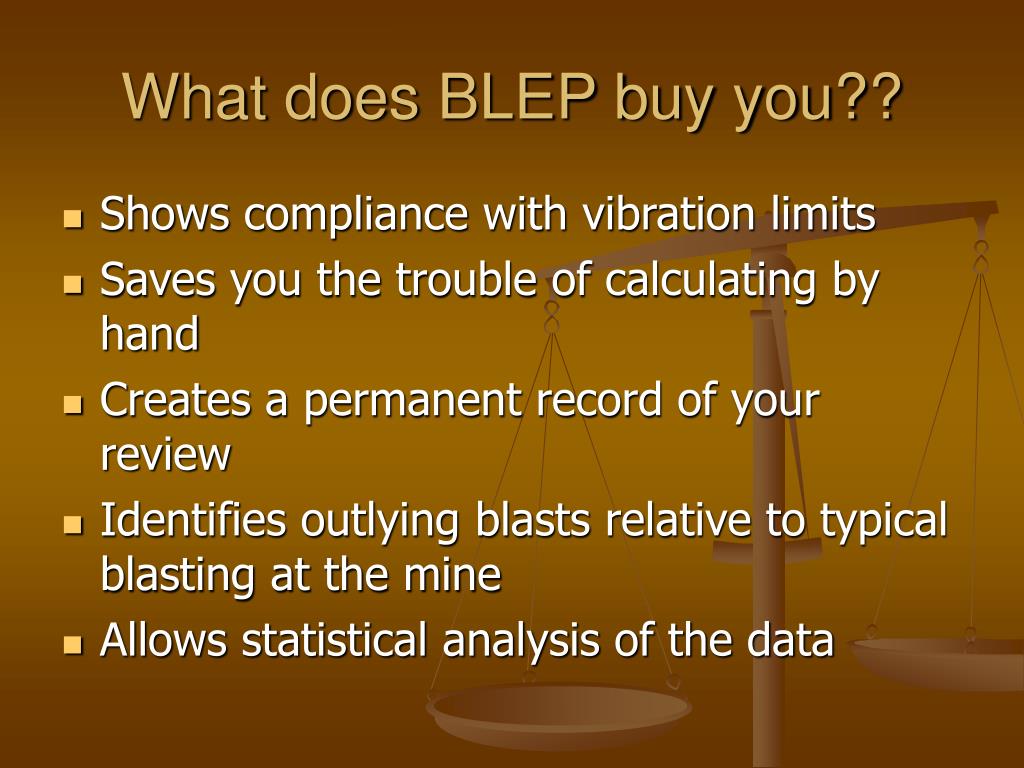 What does BLEP buy you??

- Shows compliance with vibration limits
- Saves you the trouble of calculating by hand
- Creates a permanent record of your review
- Identifies outlying blasts relative to typical blasting at the mine
- Allows statistical analysis of the data